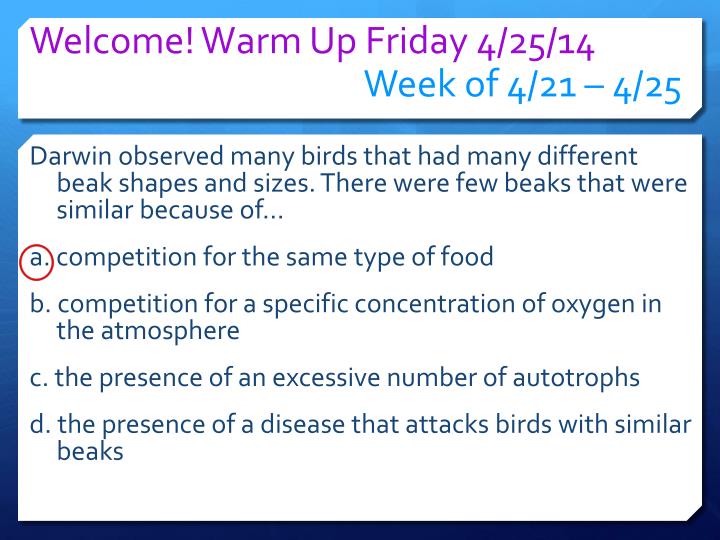 Welcome! Warm Up Friday 4/25/14
Week of 4/21 – 4/25

Darwin observed many birds that had many different beak shapes and sizes. There were few beaks that were similar because of…

a. competition for the same type of food

b. competition for a specific concentration of oxygen in the atmosphere

c. the presence of an excessive number of autotrophs

d. the presence of a disease that attacks birds with similar beaks